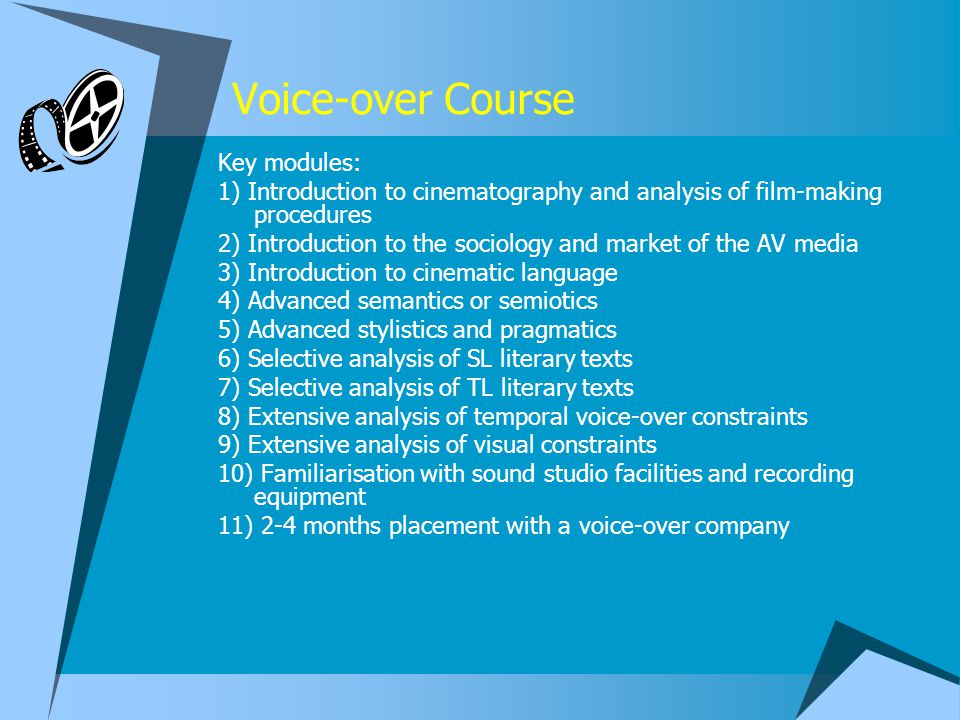 Voice-over Course

Key modules:

1) Introduction to cinematography and analysis of film-making procedures

2) Introduction to the sociology and market of the AV media

3) Introduction to cinematic language

4) Advanced semantics or semiotics

5) Advanced stylistics and pragmatics

6) Selective analysis of SL literary texts

7) Selective analysis of TL literary texts

8) Extensive analysis of temporal voice-over constraints

9) Extensive analysis of visual constraints

10) Familiarisation with sound studio facilities and recording equipment

11) 2-4 months placement with a voice-over company